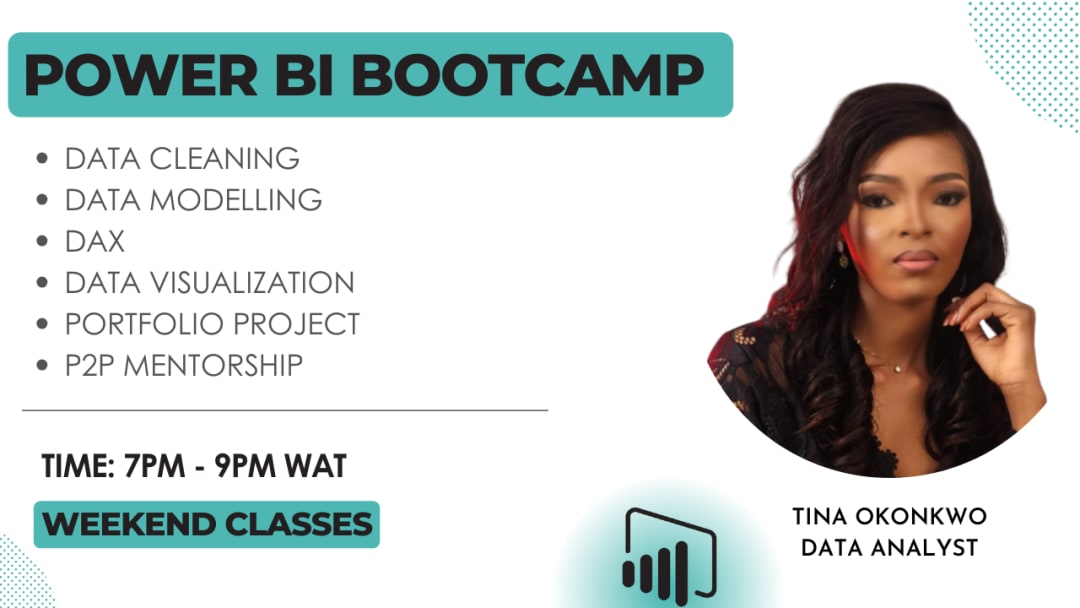 POWER BI BOOTCAMP

- DATA CLEANING
- DATA MODELLING
- DAX
- DATA VISUALIZATION
- PORTFOLIO PROJECT
- P2P MENTORSHIP

TIME: 7PM - 9PM WAT

WEEKEND CLASSES

TINA OKONKWO
DATA ANALYST